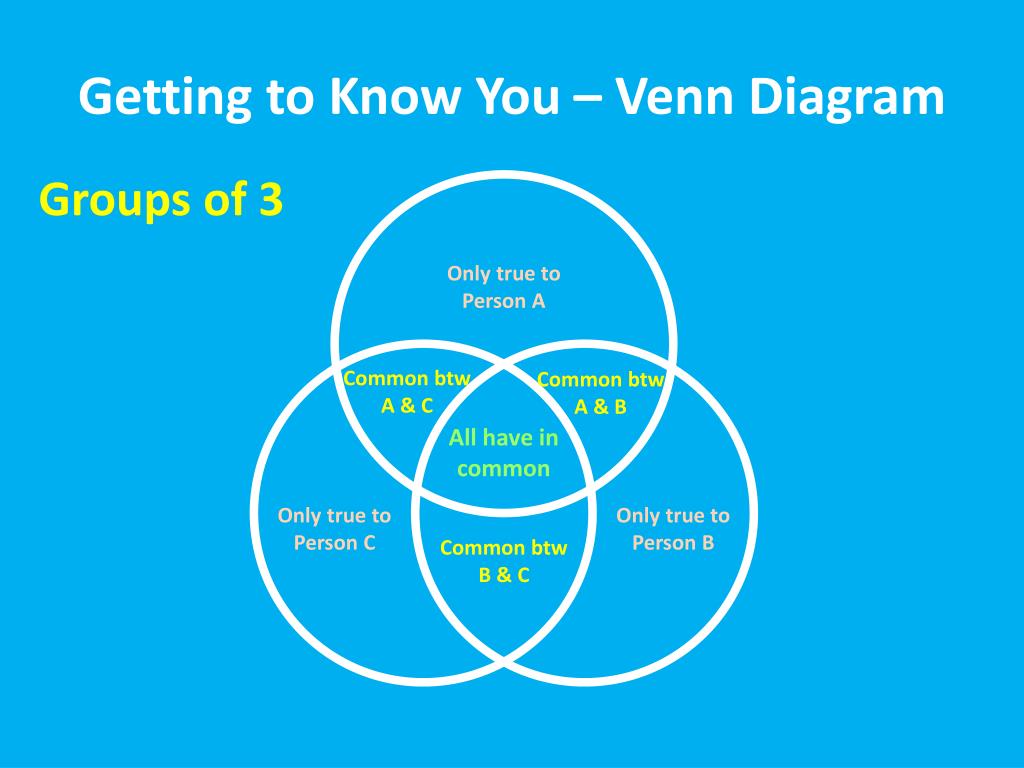 Getting to Know You – Venn Diagram

Groups of 3

Only true to Person A

Common btw A & C

Common btw A & B

All have in common

Only true to Person C

Common btw B & C

Only true to Person B